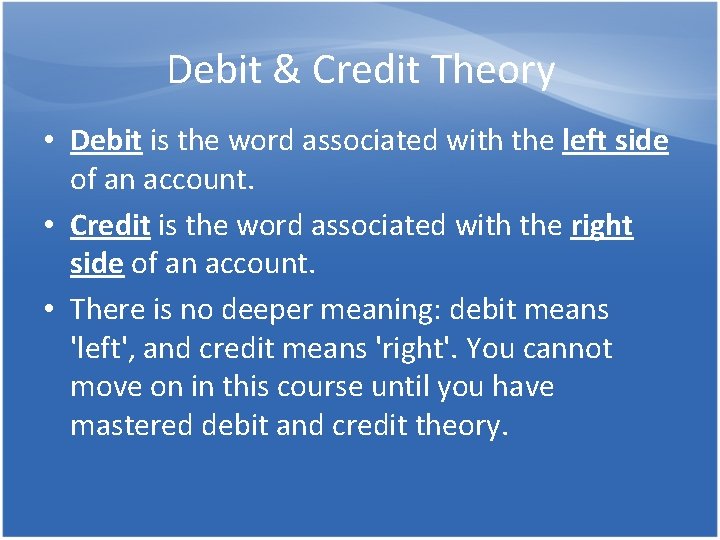 Debit & Credit Theory

• Debit is the word associated with the left side of an account.

• Credit is the word associated with the right side of an account.

• There is no deeper meaning: debit means 'left', and credit means 'right'. You cannot move on in this course until you have mastered debit and credit theory.